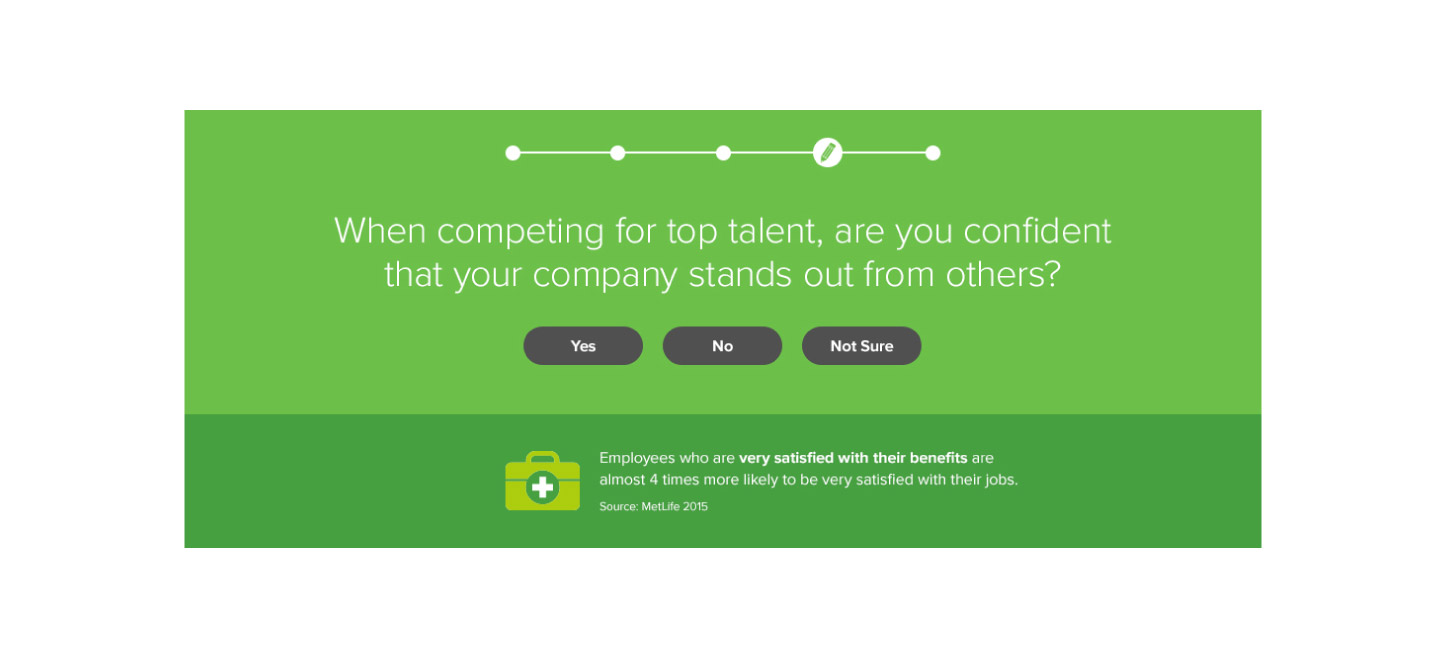 When competing for top talent, are you confident that your company stands out from others?

Yes

No

Not Sure

Employees who are very satisfied with their benefits are almost 4 times more likely to be very satisfied with their jobs.

Source: MetLife 2015